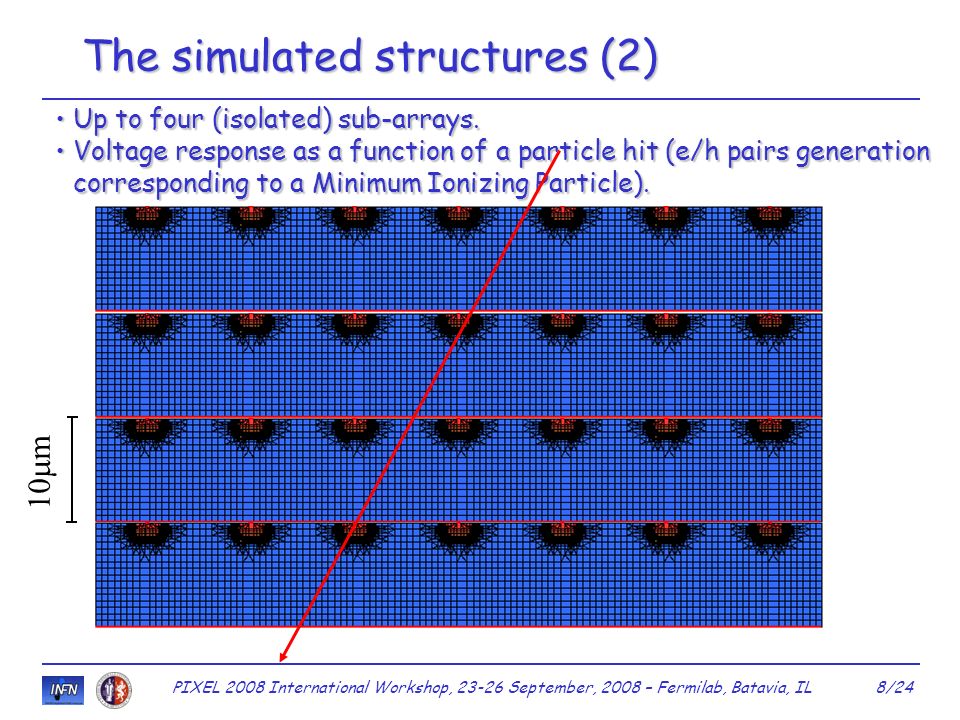 The simulated structures (2)

• Up to four (isolated) sub-arrays.
• Voltage response as a function of a particle hit (e/h pairs generation corresponding to a Minimum Ionizing Particle).

10μm

INFN

PIXEL 2008 International Workshop, 23-26 September, 2008 – Fermilab, Batavia, IL 8/24